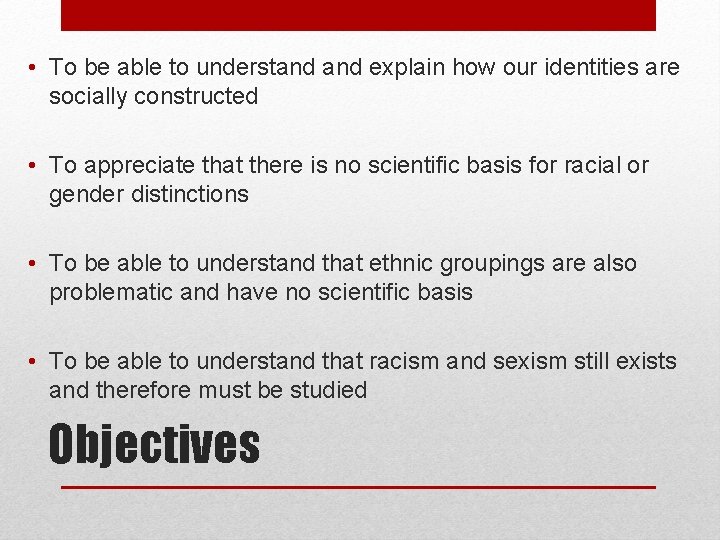 • To be able to understand and explain how our identities are socially constructed

• To appreciate that there is no scientific basis for racial or gender distinctions

• To be able to understand that ethnic groupings are also problematic and have no scientific basis

• To be able to understand that racism and sexism still exists and therefore must be studied

Objectives